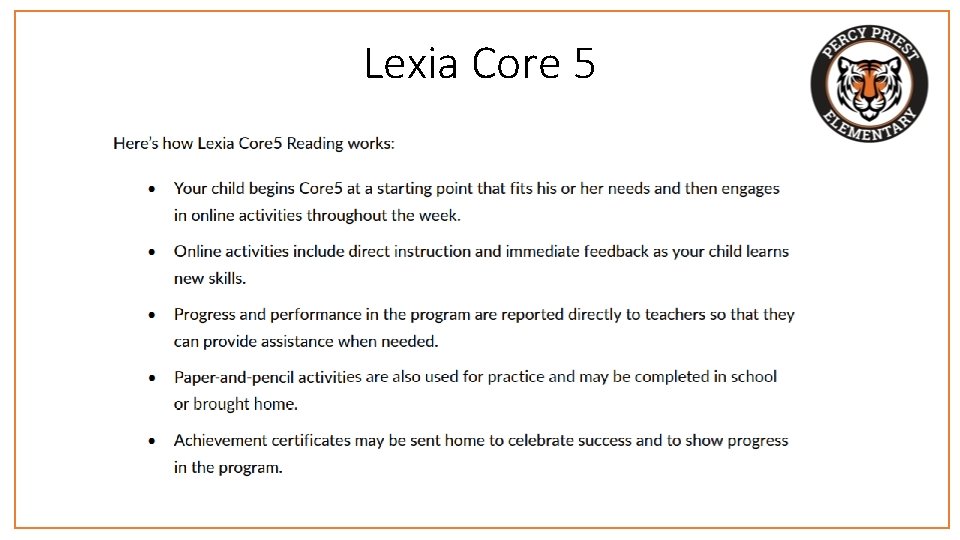 Lexia Core 5

PERCY PRIEST ELEMENTARY

Here's how Lexia Core5 Reading works:

- Your child begins Core5 at a starting point that fits his or her needs and then engages in online activities throughout the week.
- Online activities include direct instruction and immediate feedback as your child learns new skills.
- Progress and performance in the program are reported directly to teachers so that they can provide assistance when needed.
- Paper-and-pencil activities are also used for practice and may be completed in school or brought home.
- Achievement certificates may be sent home to celebrate success and to show progress in the program.